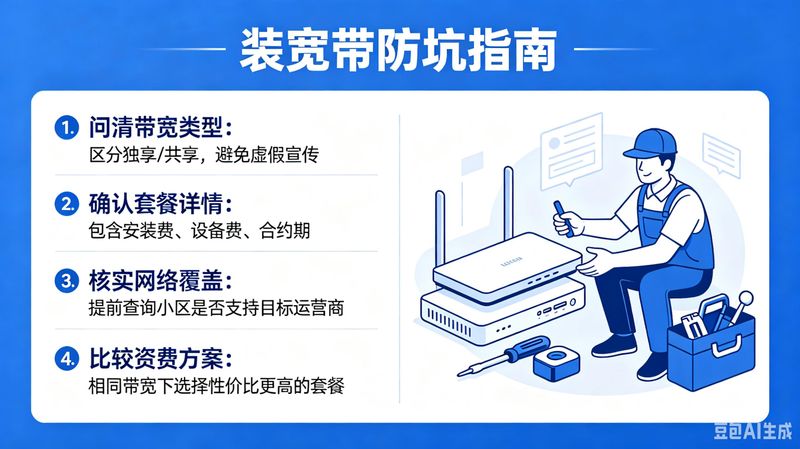 装宽带防坑指南

1. 问清带宽类型：
区分独享/共享，避免虚假宣传

2. 确认套餐详情：
包含安装费、设备费、合约期

3. 核实网络覆盖：
提前查询小区是否支持目标运营商

4. 比较资费方案：
相同带宽下选择性价比更高的套餐

豆包AI生成